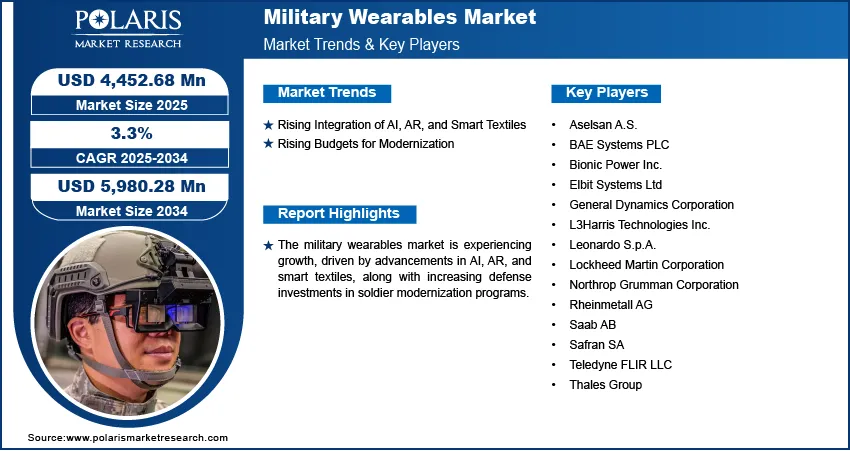 POLARIS
MARKET RESEARCH

Military Wearables Market
Market Trends & Key Players

USD 4,452.68 Mn
Market Size 2025

3.3%
CAGR 2025-2034

USD 5,980.28 Mn
Market Size 2034

Market Trends

★ Rising Integration of AI, AR, and Smart Textiles
★ Rising Budgets for Modernization

Report Highlights

★ The military wearables market is experiencing growth, driven by advancements in AI, AR, and smart textiles, along with increasing defense investments in soldier modernization programs.

Key Players

• Aselsan A.S.
• BAE Systems PLC
• Bionic Power Inc.
• Elbit Systems Ltd
• General Dynamics Corporation
• L3Harris Technologies Inc.
• Leonardo S.p.A.
• Lockheed Martin Corporation
• Northrop Grumman Corporation
• Rheinmetall AG
• Saab AB
• Safran SA
• Teledyne FLIR LLC
• Thales Group

Source:www.polarismarketresearch.com